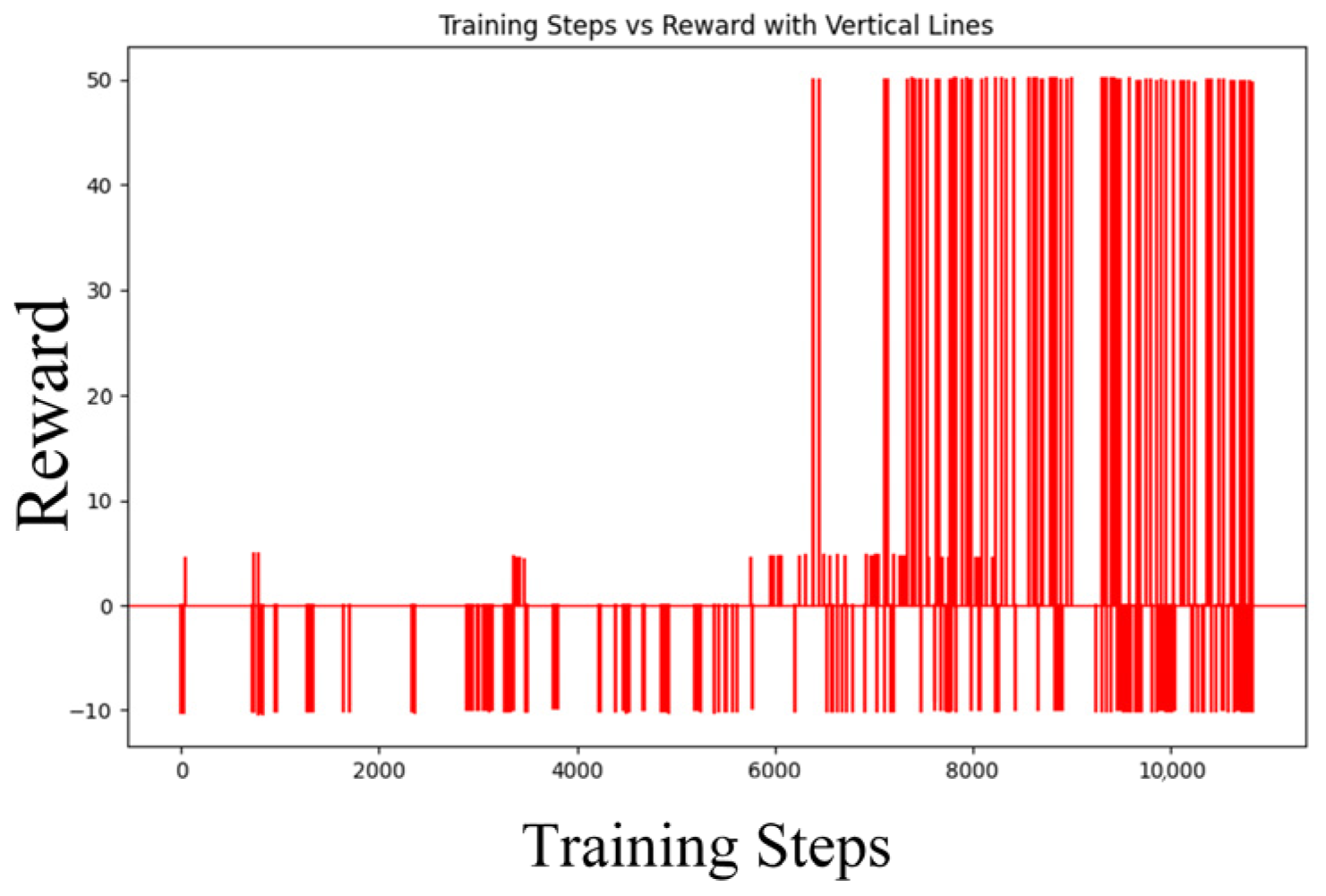 Training Steps vs Reward with Vertical Lines

Reward

50
40
30
20
10
0
−10

0
2000
4000
6000
8000
10,000

Training Steps